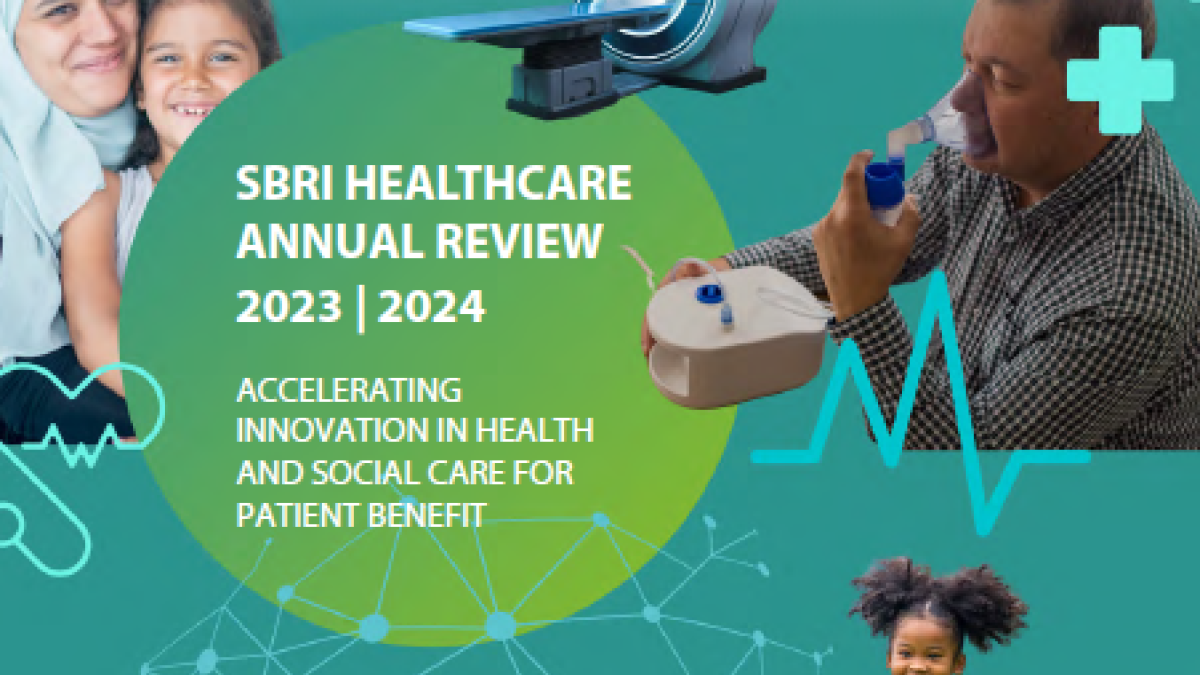 SBRI HEALTHCARE ANNUAL REVIEW 2023 | 2024

ACCELERATING INNOVATION IN HEALTH AND SOCIAL CARE FOR PATIENT BENEFIT